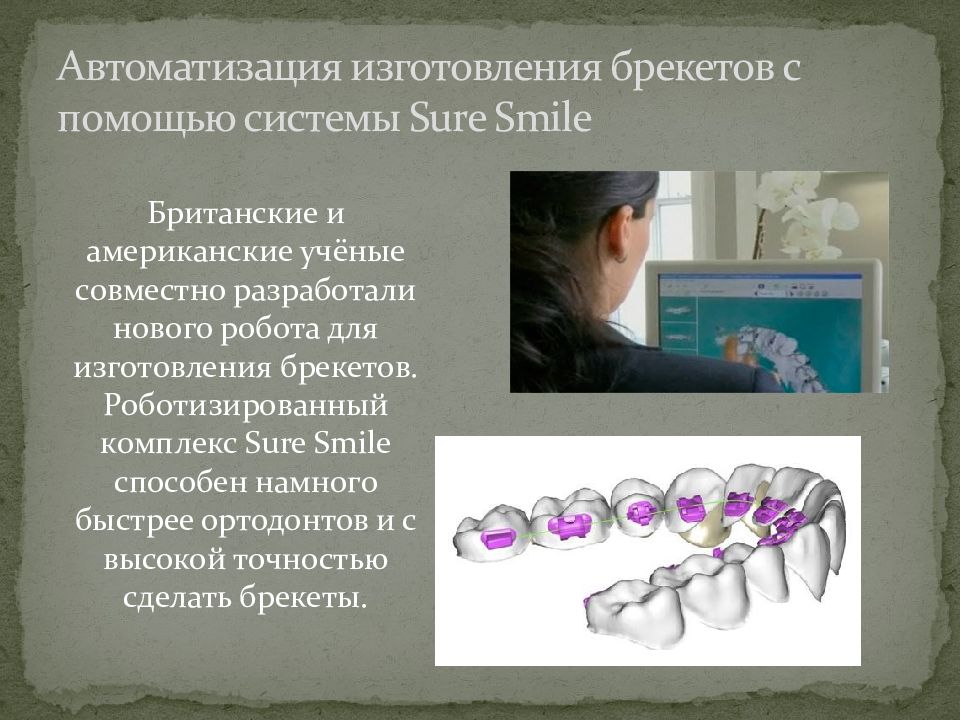 Автоматизация изготовления брекетов с помощью системы Sure Smile

Британские и американские учёные совместно разработали нового робота для изготовления брекетов. Роботизированный комплекс Sure Smile способен намного быстрее ортодонтов и с высокой точностью сделать брекеты.